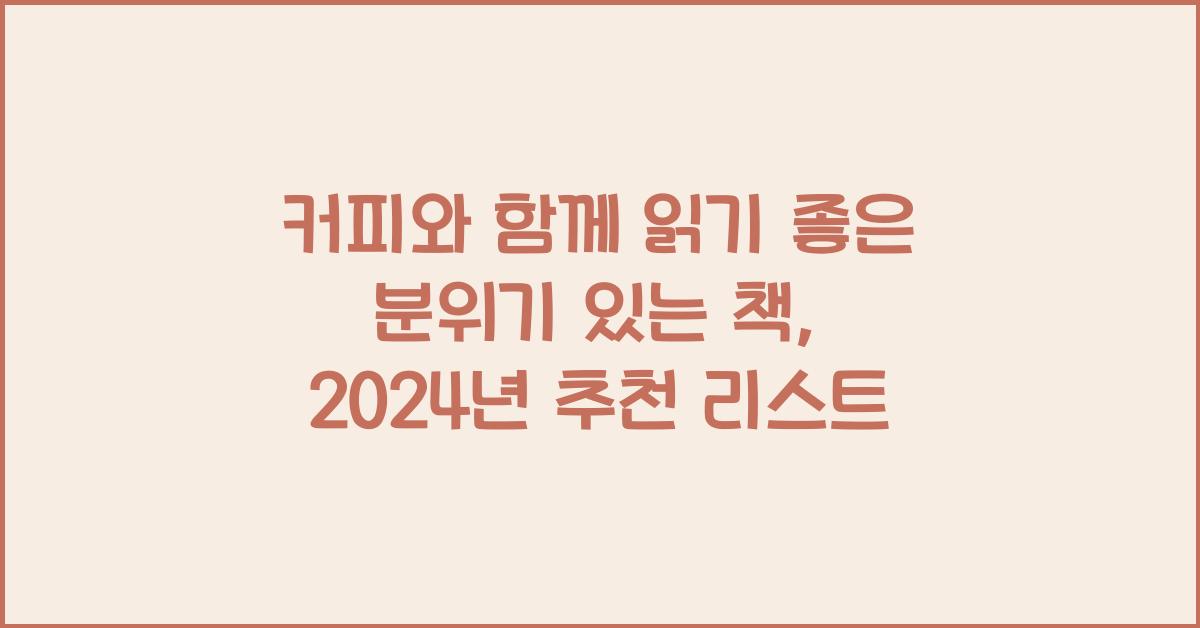 커피와 함께 읽기 좋은 분위기 있는 책, 2024년 추천 리스트